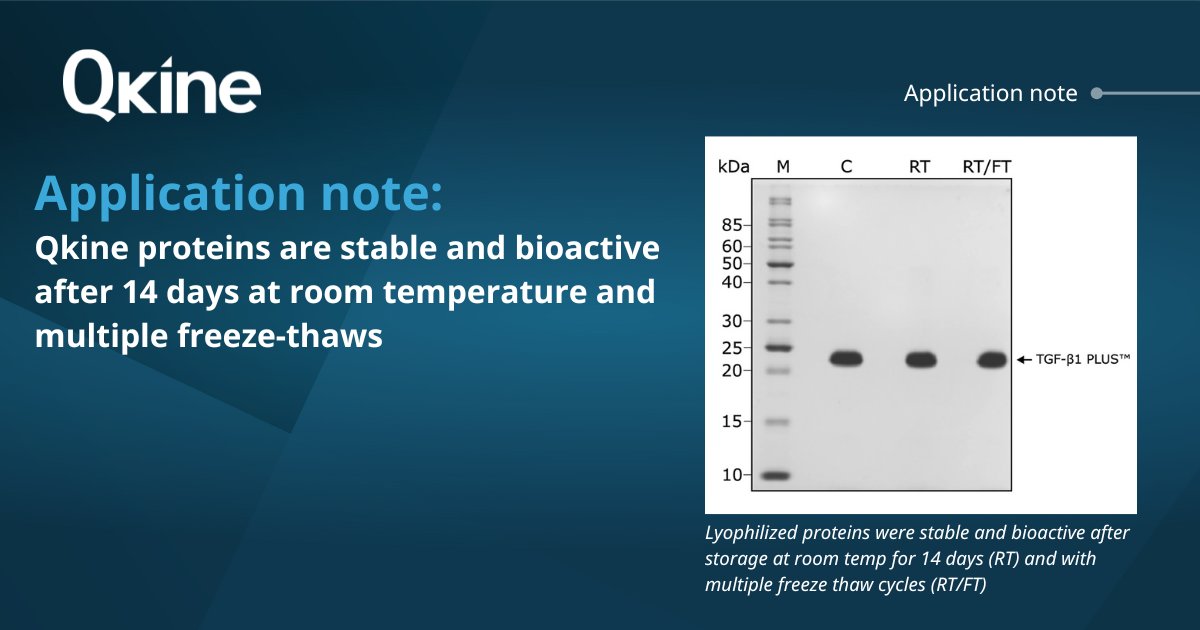 Qkine

Application note

Application note:

Qkine proteins are stable and bioactive after 14 days at room temperature and multiple freeze-thaws

kDa M C RT RT/FT

85
60
50
40
30
25
20
15
10

TGF-β1 PLUS™

Lyophilized proteins were stable and bioactive after storage at room temp for 14 days (RT) and with multiple freeze thaw cycles (RT/FT)